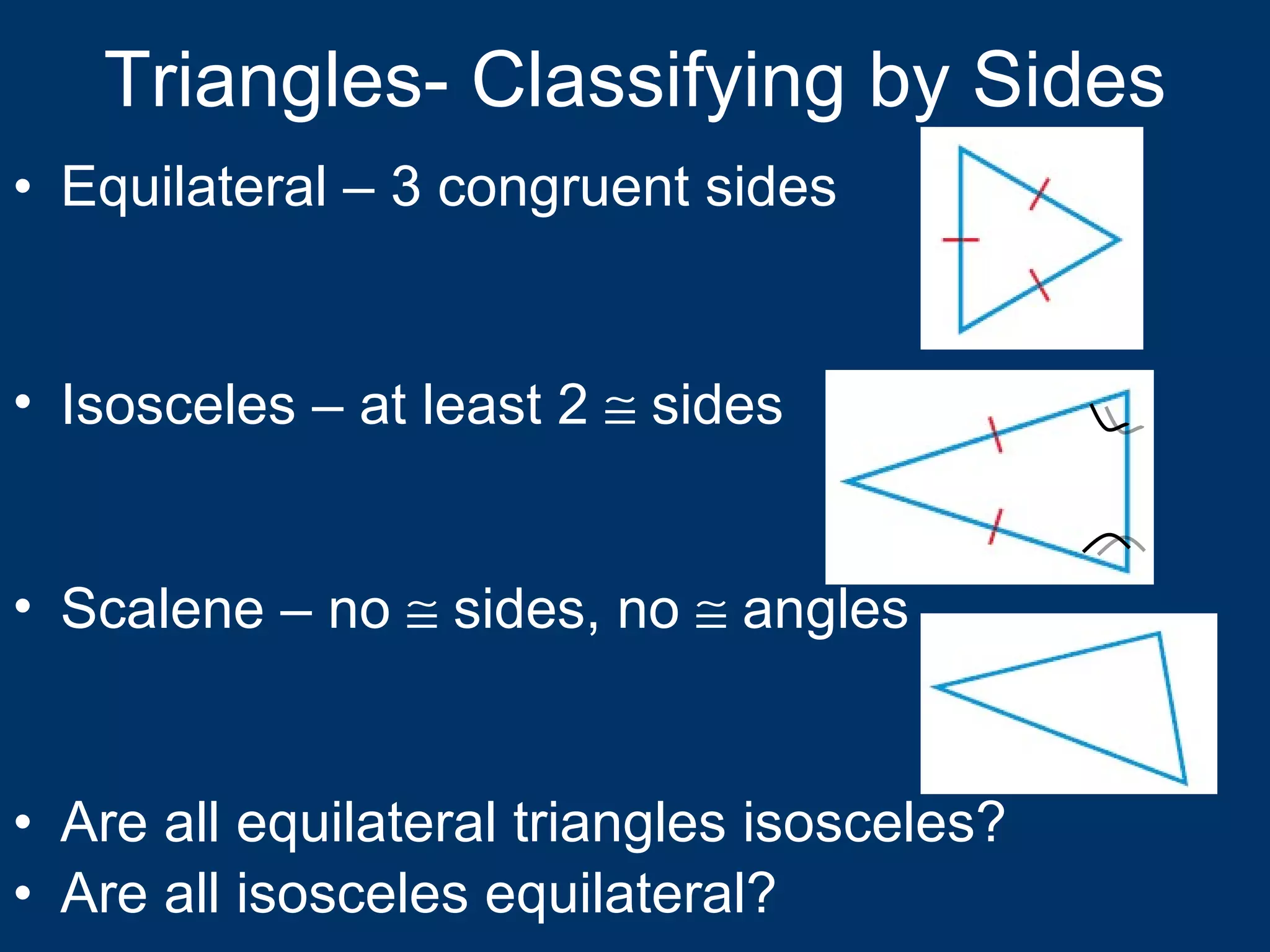 Triangles- Classifying by Sides

• Equilateral – 3 congruent sides

• Isosceles – at least 2 $\cong$ sides

• Scalene – no $\cong$ sides, no $\cong$ angles

• Are all equilateral triangles isosceles?
• Are all isosceles equilateral?